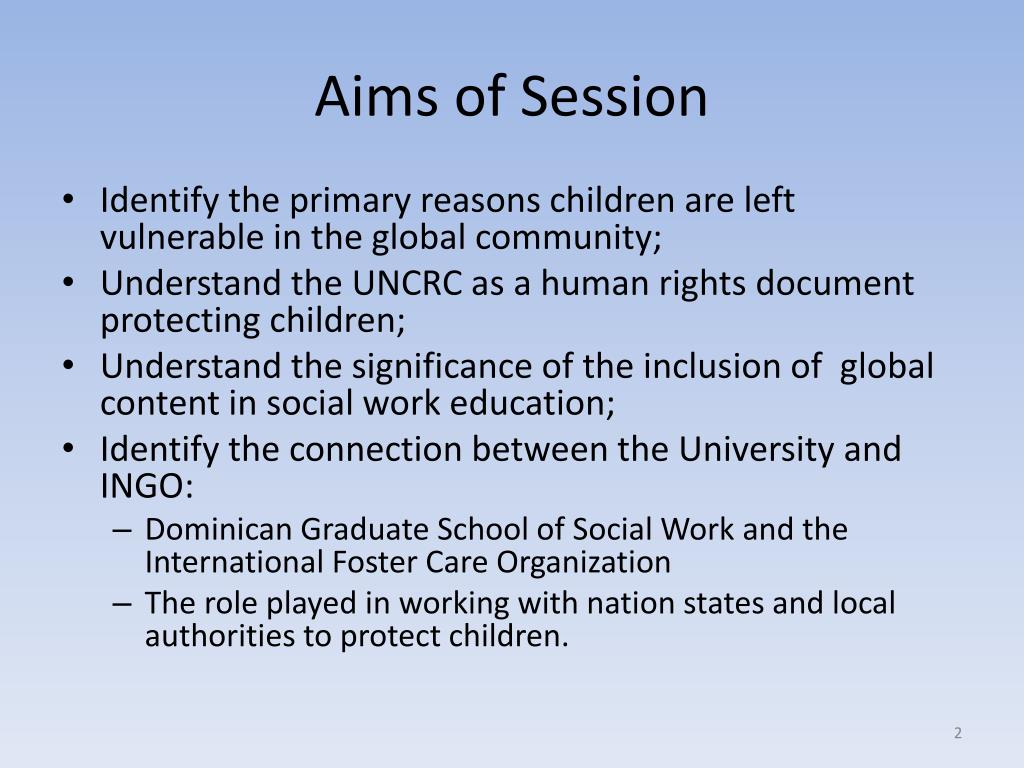 Aims of Session

• Identify the primary reasons children are left vulnerable in the global community;
• Understand the UNCRC as a human rights document protecting children;
• Understand the significance of the inclusion of global content in social work education;
• Identify the connection between the University and INGO:
– Dominican Graduate School of Social Work and the International Foster Care Organization
– The role played in working with nation states and local authorities to protect children.

2